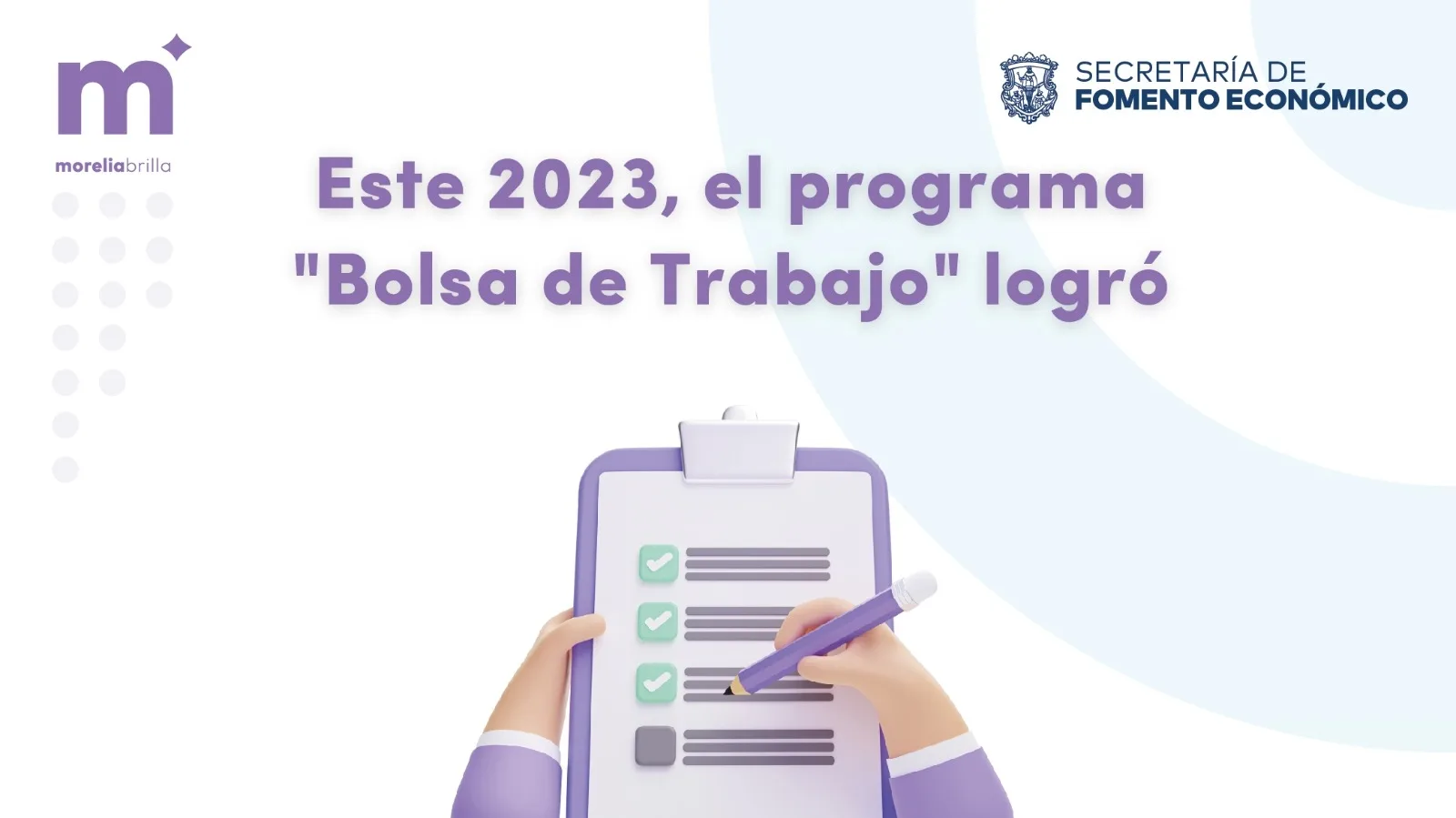 m

moreliabrilla

SECRETARÍA DE
FOMENTO ECONÓMICO

Este 2023, el programa "Bolsa de Trabajo" logró